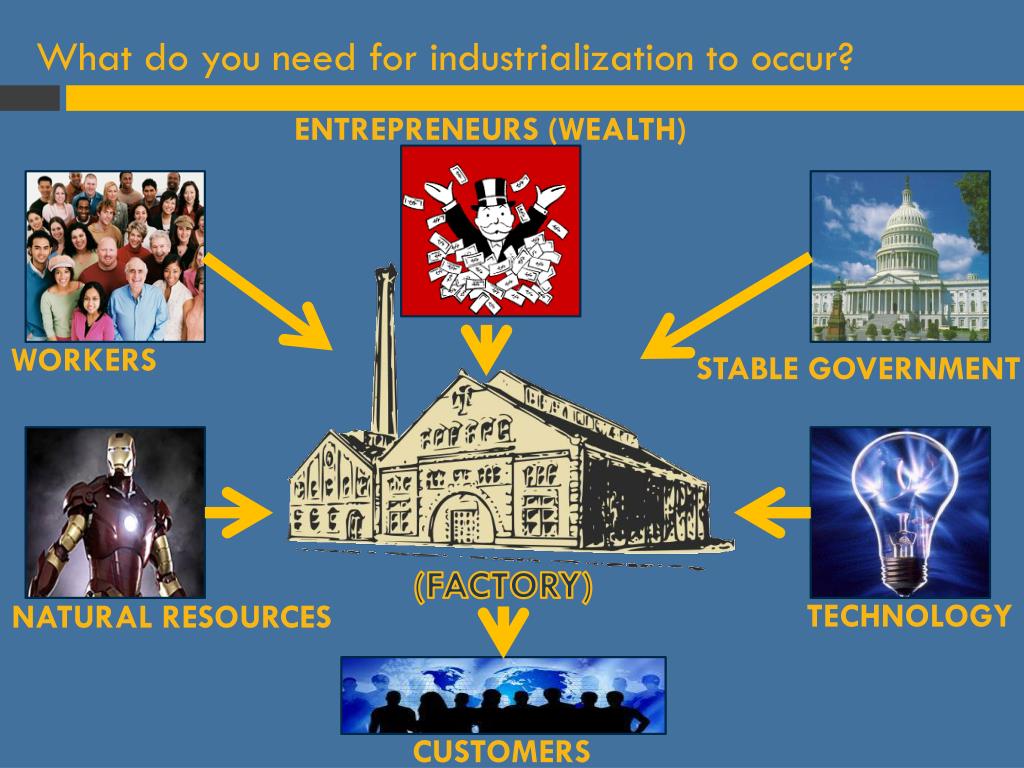 What do you need for industrialization to occur?

ENTREPRENEURS (WEALTH)

WORKERS

STABLE GOVERNMENT

NATURAL RESOURCES

(FACTORY)

TECHNOLOGY

CUSTOMERS